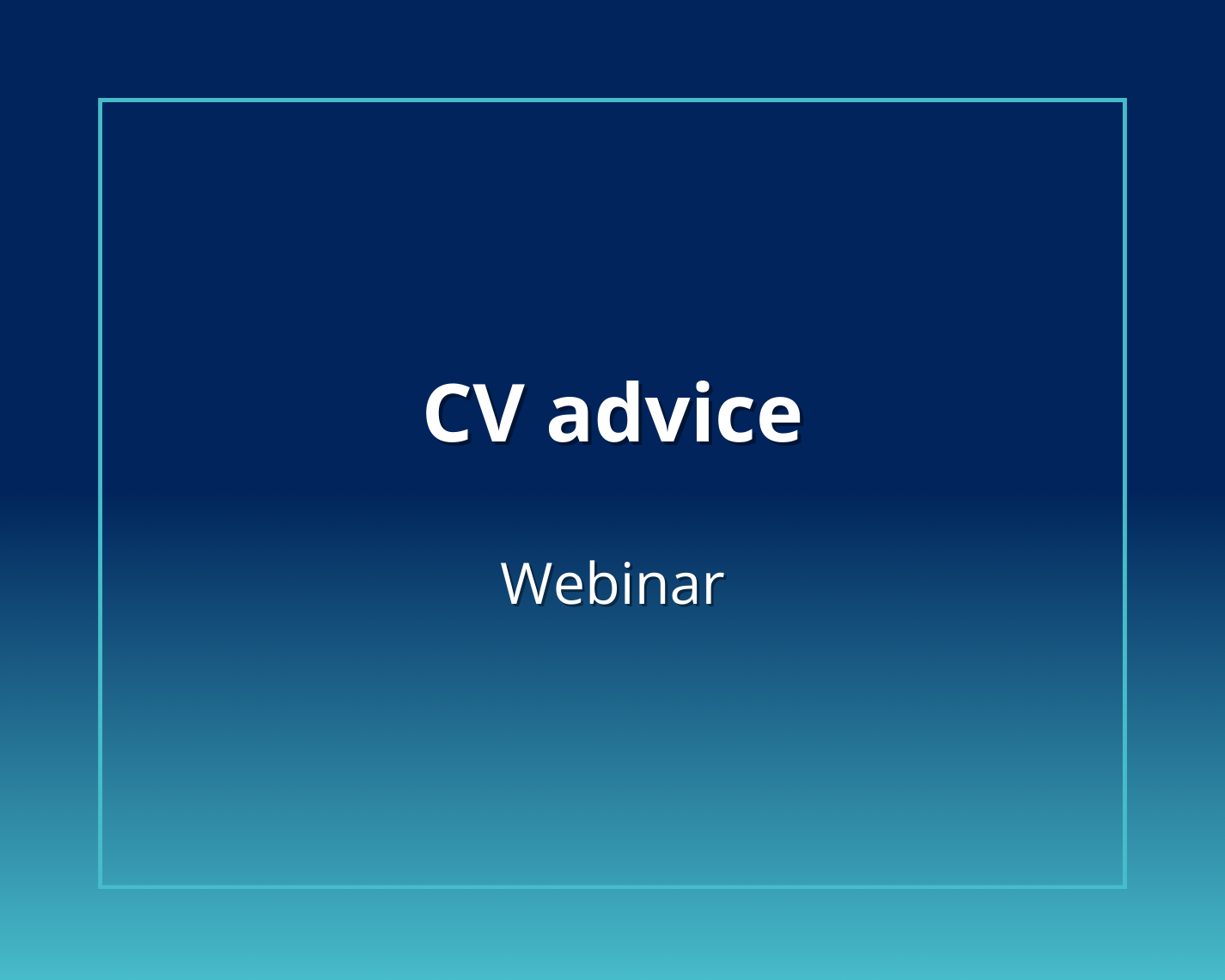 CV advice

Webinar